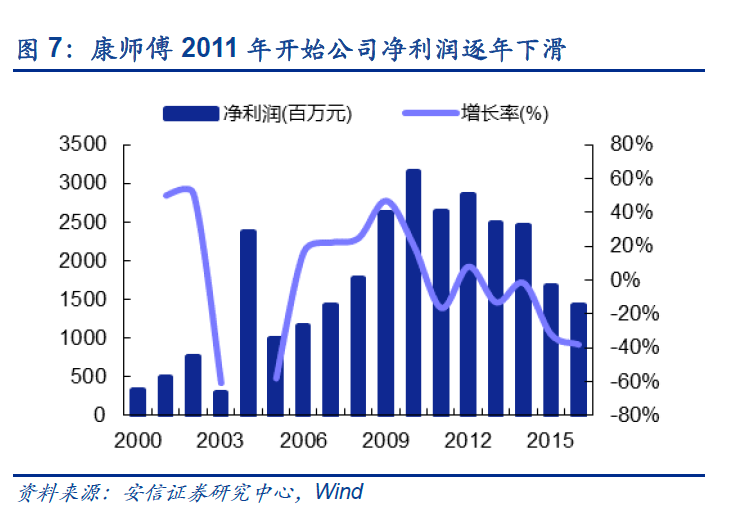 图 7：康师傅 2011 年开始公司净利润逐年下滑

净利润(百万元)
增长率(%)

3500
3000
2500
2000
1500
1000
500
0

80%
60%
40%
20%
0%
-20%
-40%
-60%
-80%

2000
2003
2006
2009
2012
2015

资料来源：安信证券研究中心，Wind